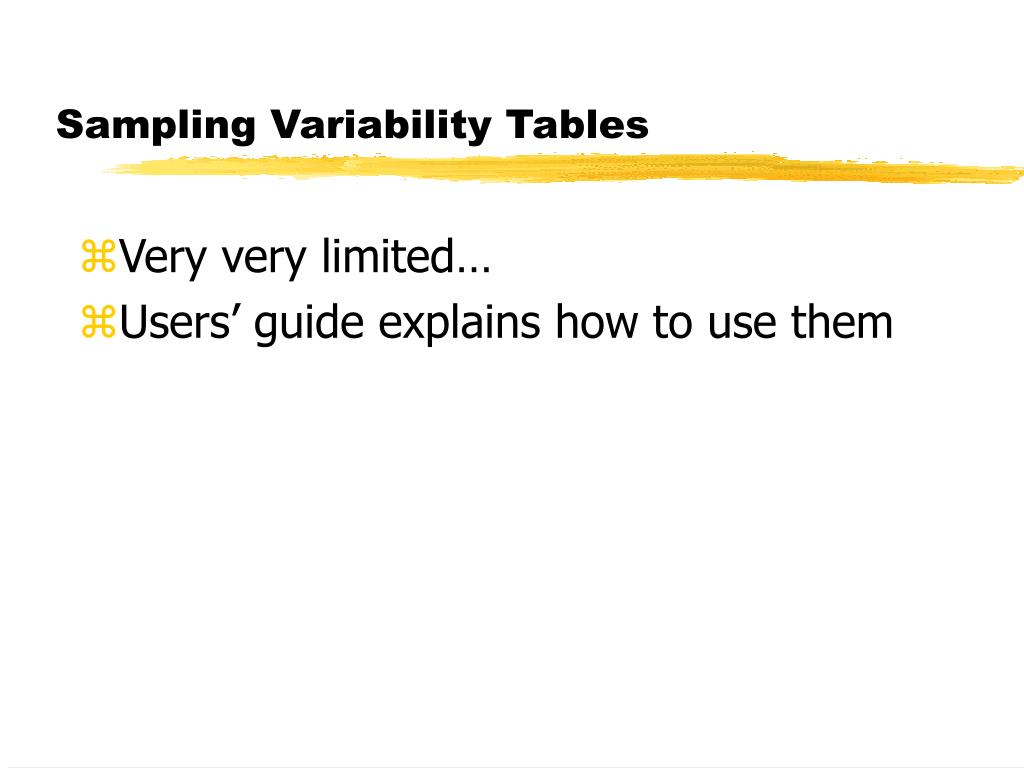 Sampling Variability Tables

⌘Very very limited…
⌘Users’ guide explains how to use them